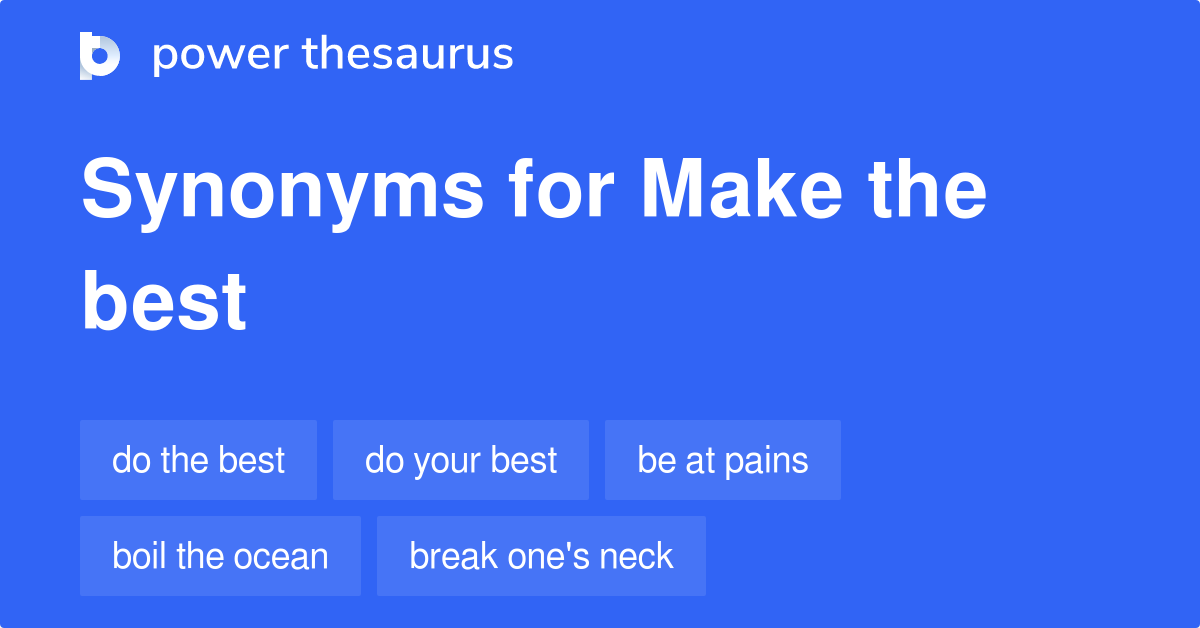 power thesaurus

Synonyms for Make the best

do the best
do your best
be at pains
boil the ocean
break one's neck